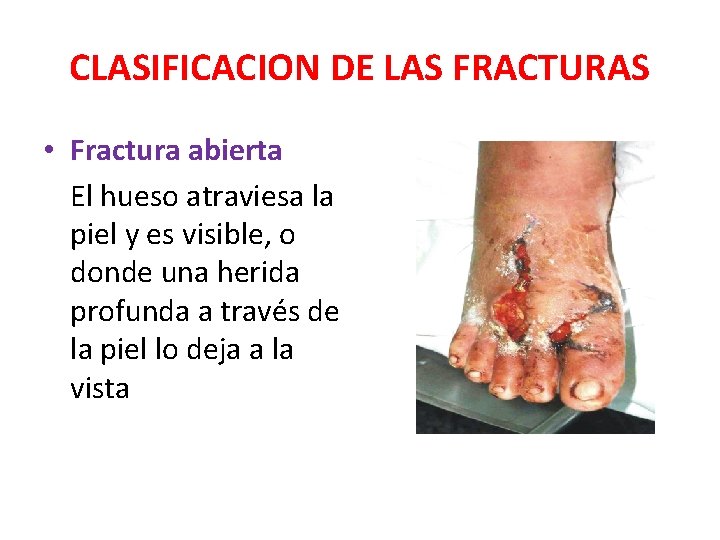 CLASIFICACION DE LAS FRACTURAS

• Fractura abierta

El hueso atraviesa la piel y es visible, o donde una herida profunda a través de la piel lo deja a la vista